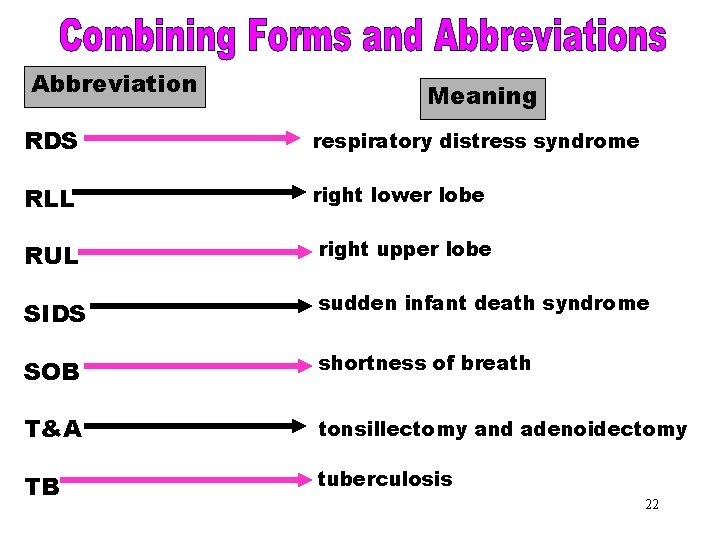 Combining Forms and Abbreviations

| Abbreviation | Meaning |
|---|---|
| RDS | respiratory distress syndrome |
| RLL | right lower lobe |
| RUL | right upper lobe |
| SIDS | sudden infant death syndrome |
| SOB | shortness of breath |
| T&A | tonsillectomy and adenoidectomy |
| TB | tuberculosis |

22